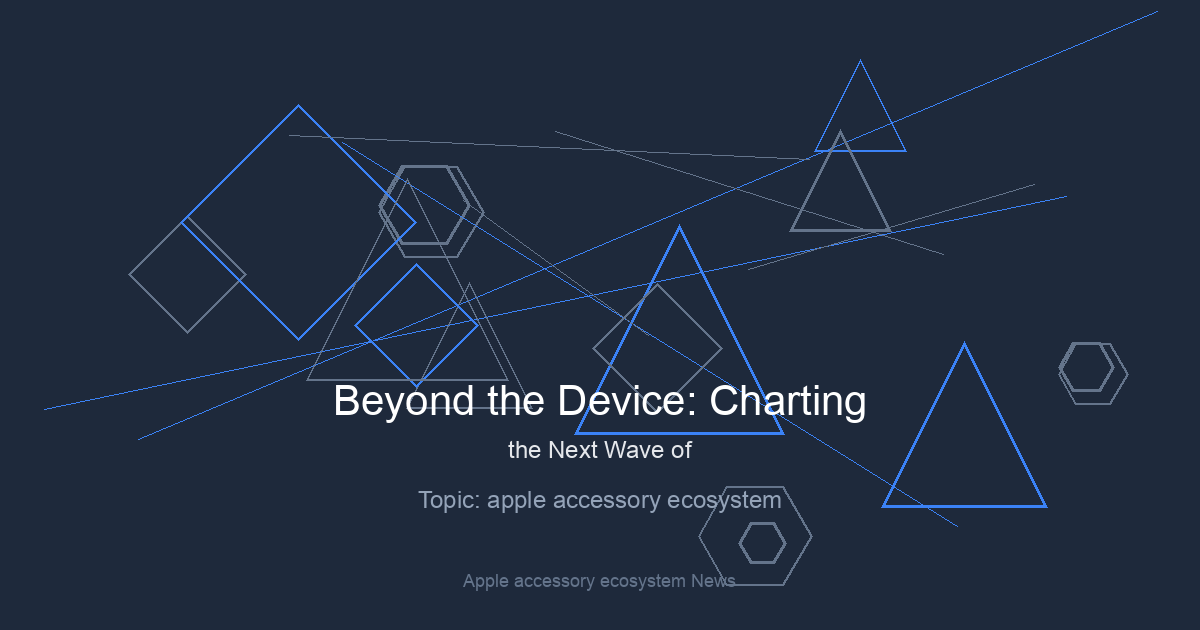 Beyond the Device: Charting
the Next Wave of

Topic: apple accessory ecosystem

Apple accessory ecosystem News